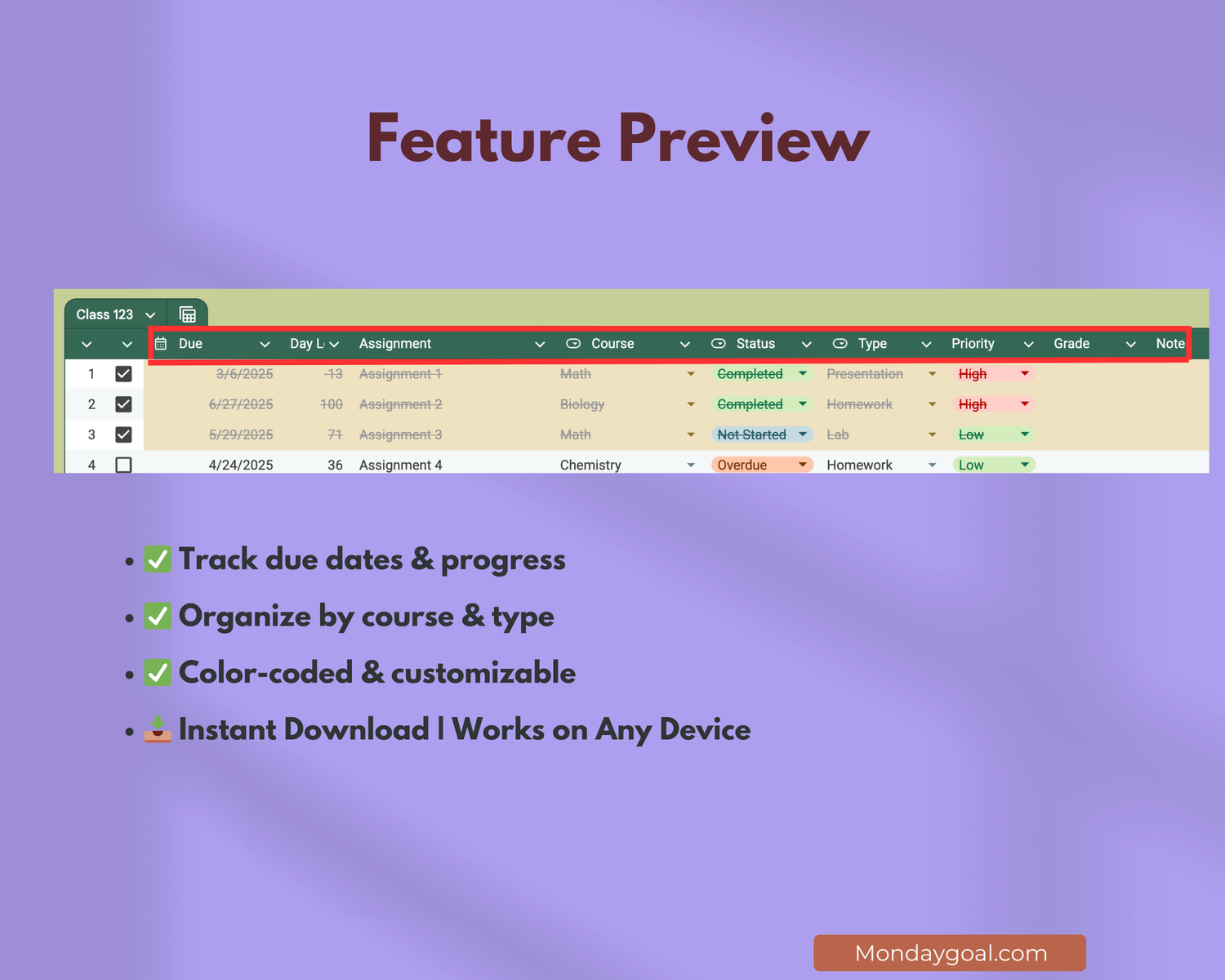 Feature Preview

Class 123

| | | Due | Day L | Assignment | Course | Status | Type | Priority | Grade | Note |
|---|---|---|---|---|---|---|---|---|---|---|
| 1 | ☑ | 3/6/2025 | -13 | Assignment 1 | Math | Completed | Presentation | High | | |
| 2 | ☑ | 6/27/2025 | 100 | Assignment 2 | Biology | Completed | Homework | High | | |
| 3 | ☑ | 5/29/2025 | 71 | Assignment 3 | Math | Not Started | Lab | Low | | |
| 4 | ☐ | 4/24/2025 | 36 | Assignment 4 | Chemistry | Overdue | Homework | Low | | |

• ✅ Track due dates & progress
• ✅ Organize by course & type
• ✅ Color-coded & customizable
• 📥 Instant Download | Works on Any Device

Mondaygoal.com